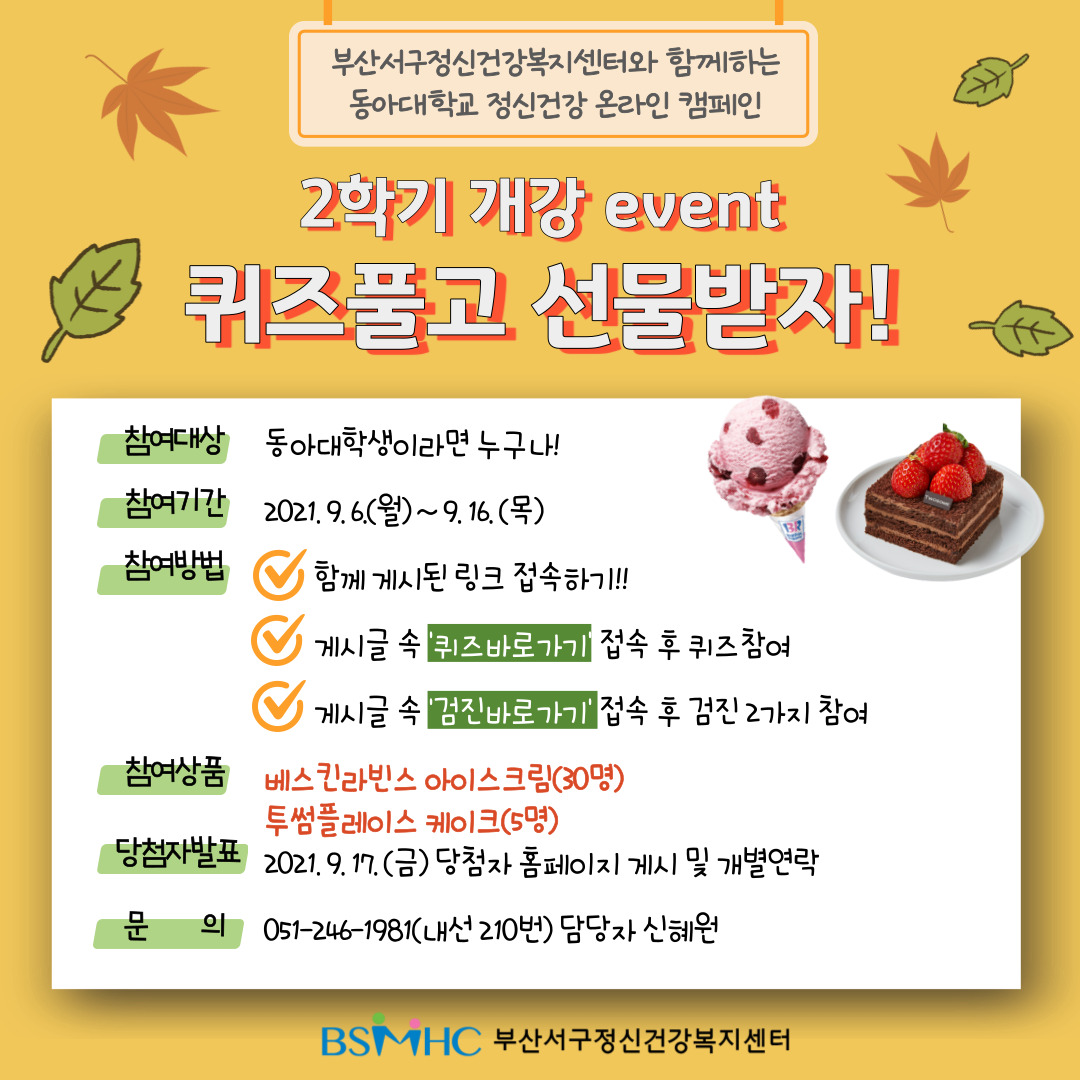 부산서구정신건강복지센터와 함께하는
동아대학교 정신건강 온라인 캠페인

2학기 개강 event
퀴즈풀고 선물받자!

참여대상 동아대학생이라면 누구나!

참여기간 2021. 9. 6.(월) ~ 9. 16. (목)

참여방법 함께 게시된 링크 접속하기!!
게시글 속 '퀴즈바로가기' 접속 후 퀴즈참여
게시글 속 '검진바로가기' 접속 후 검진 2가지 참여

참여상품 베스킨라빈스 아이스크림(30명)
투썸플레이스 케이크(5명)

당첨자발표 2021. 9. 17. (금) 당첨자 홈페이지 게시 및 개별연락

문 의 051-246-1981(내선 210번) 담당자 신혜원

BSMHC 부산서구정신건강복지센터